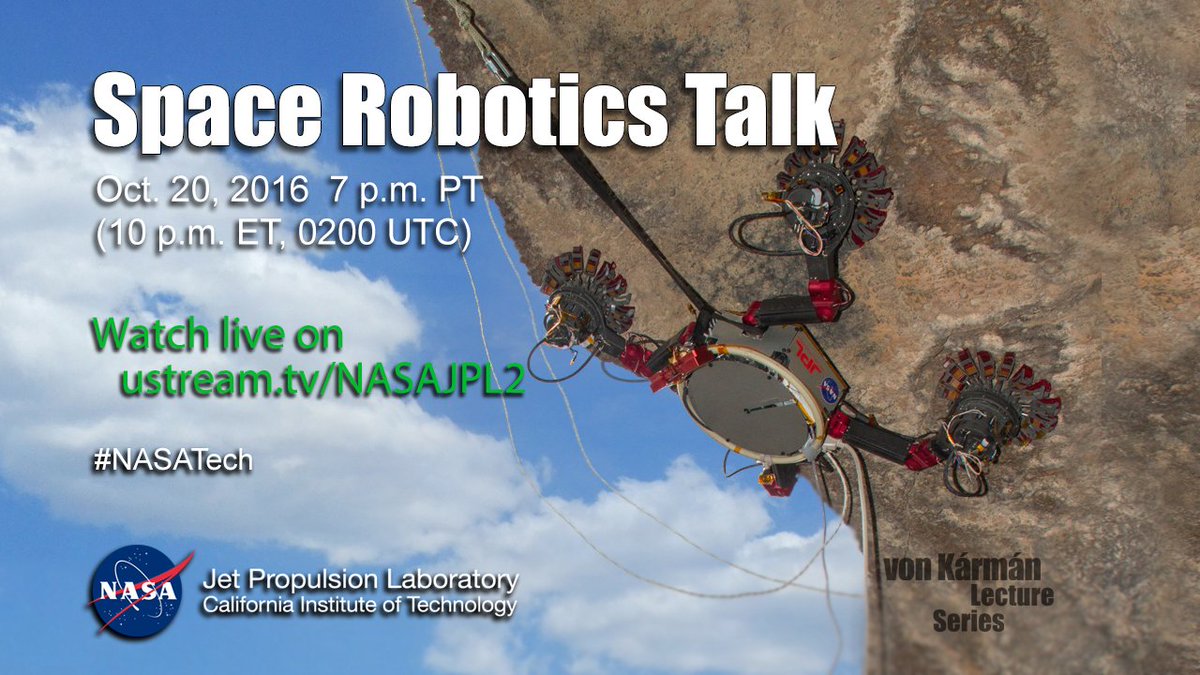 Space Robotics Talk

Oct. 20, 2016 7 p.m. PT
(10 p.m. ET, 0200 UTC)

Watch live on
ustream.tv/NASAJPL2

#NASATech

NASA

Jet Propulsion Laboratory
California Institute of Technology

von Kármán
Lecture
Series